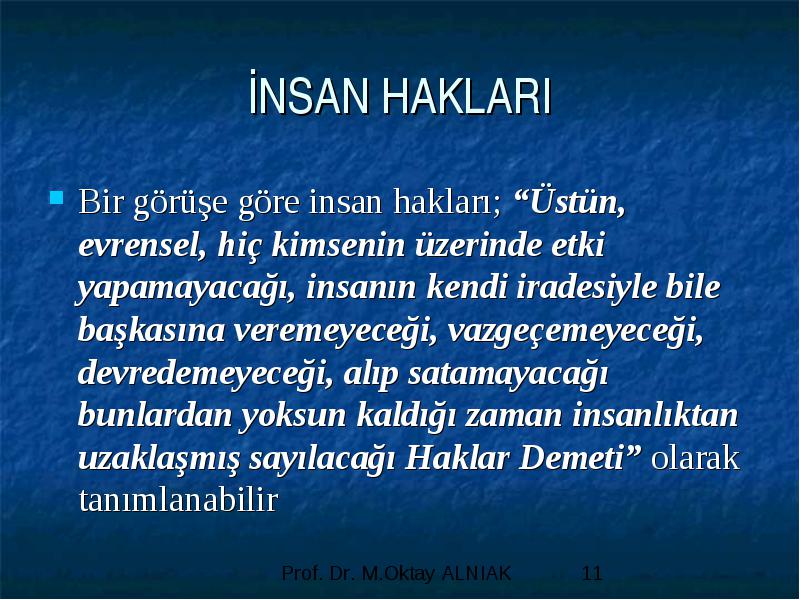 İNSAN HAKLARI

Bir görüşe göre insan hakları; “Üstün, evrensel, hiç kimsenin üzerinde etki yapamayacağı, insanın kendi iradesiyle bile başkasına veremeyeceği, vazgeçemeyeceği, devredemeyeceği, alıp satamayacağı bunlardan yoksun kaldığı zaman insanlıktan uzaklaşmış sayılacağı Haklar Demeti” olarak tanımlanabilir

Prof. Dr. M.Oktay ALNIAK 11